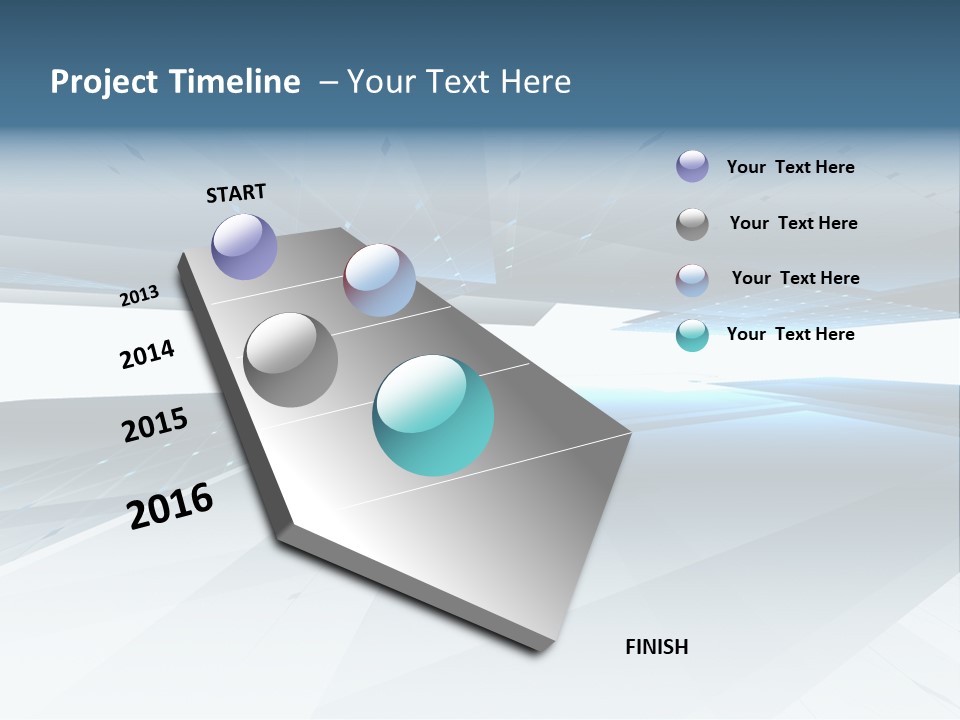 Project Timeline – Your Text Here

START

2013

2014

2015

2016

FINISH

Your Text Here

Your Text Here

Your Text Here

Your Text Here